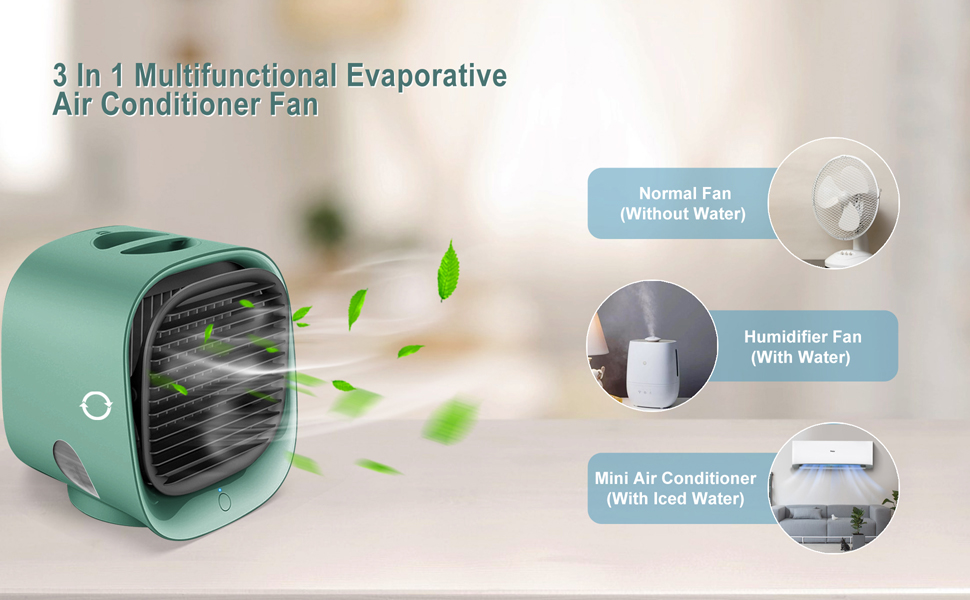 3 In 1 Multifunctional Evaporative Air Conditioner Fan

Normal Fan
(Without Water)

Humidifier Fan
(With Water)

Mini Air Conditioner
(With Iced Water)